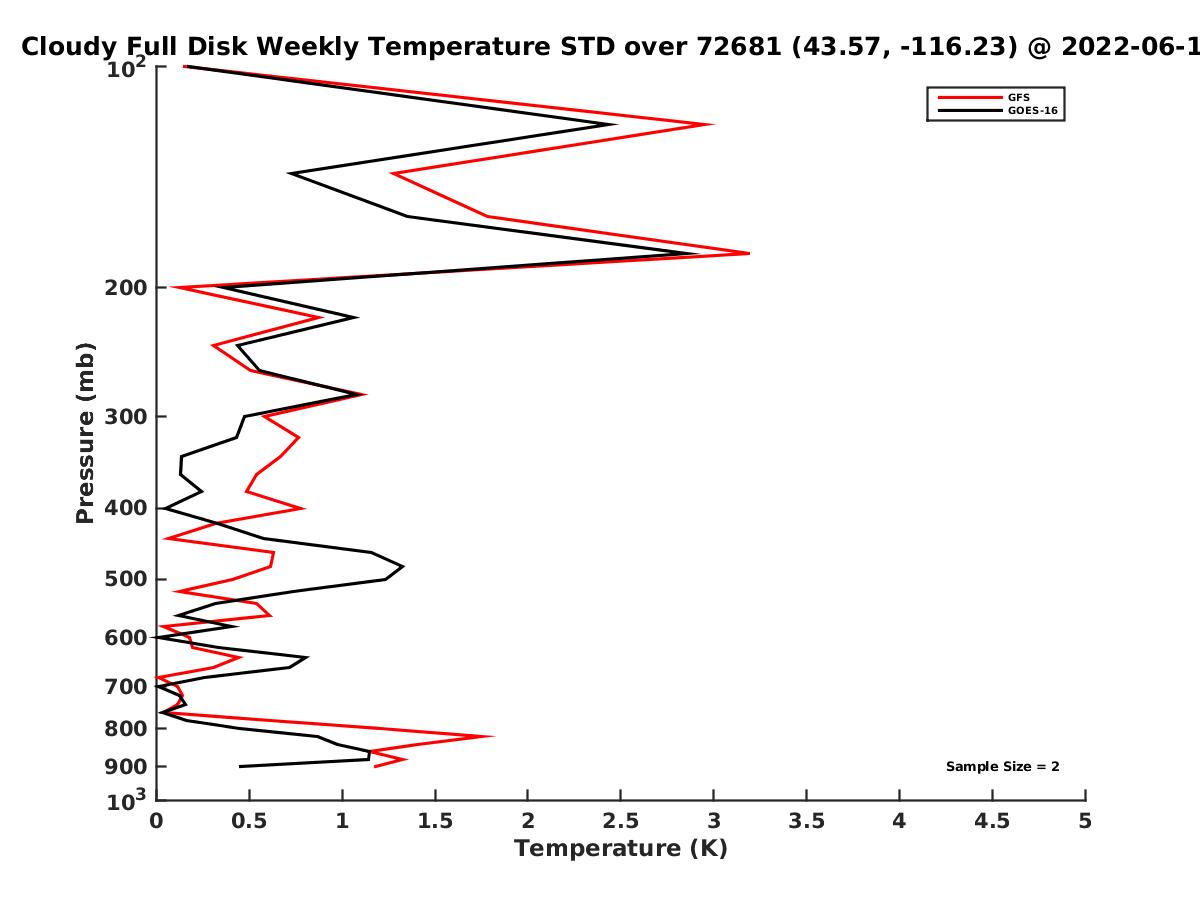 Cloudy Full Disk Weekly Temperature STD over 72681 (43.57, -116.23) @ 2022-06-1

GFS
GOES-16

Pressure (mb)

$10^2$
200
300
400
500
600
700
800
900
$10^3$

Sample Size = 2

0
0.5
1
1.5
2
2.5
3
3.5
4
4.5
5

Temperature (K)